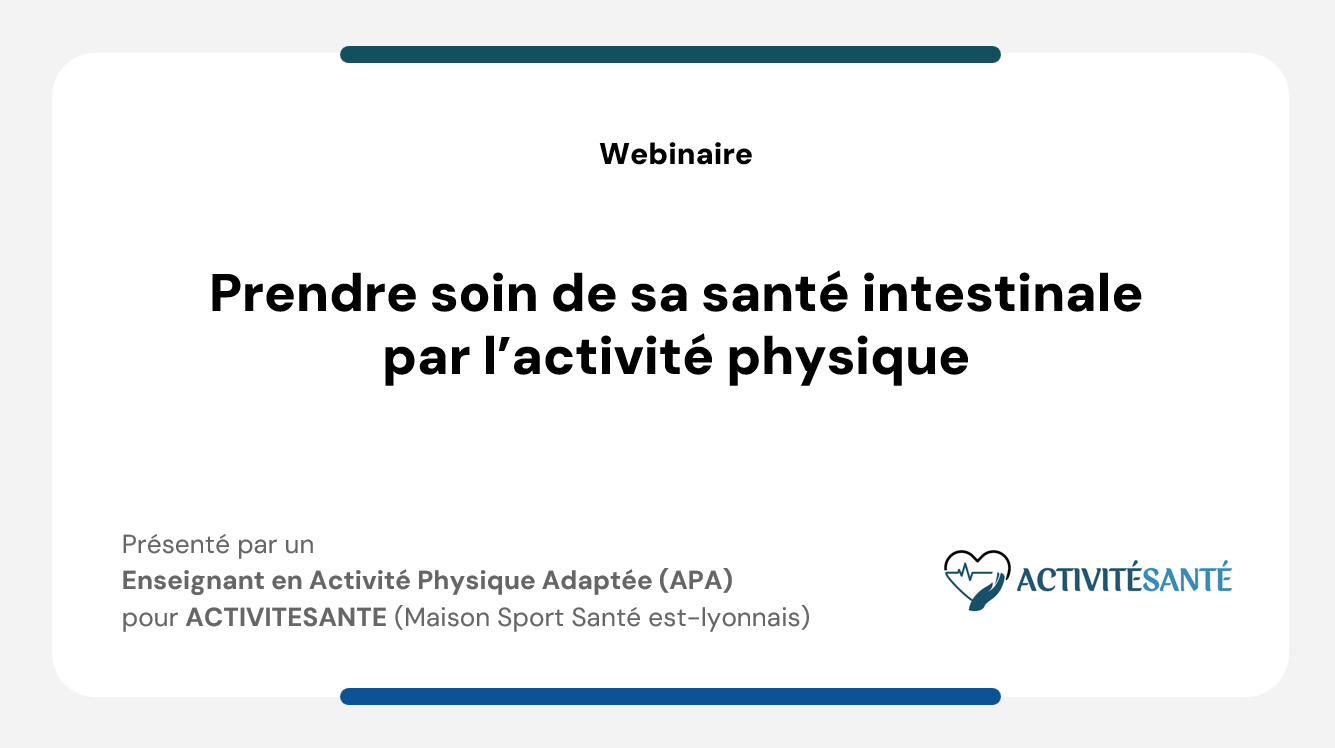 Webinaire

Prendre soin de sa santé intestinale par l’activité physique

Présenté par un
Enseignant en Activité Physique Adaptée (APA)
pour ACTIVITESANTE (Maison Sport Santé est-lyonnais)

ACTIVITÉSANTÉ